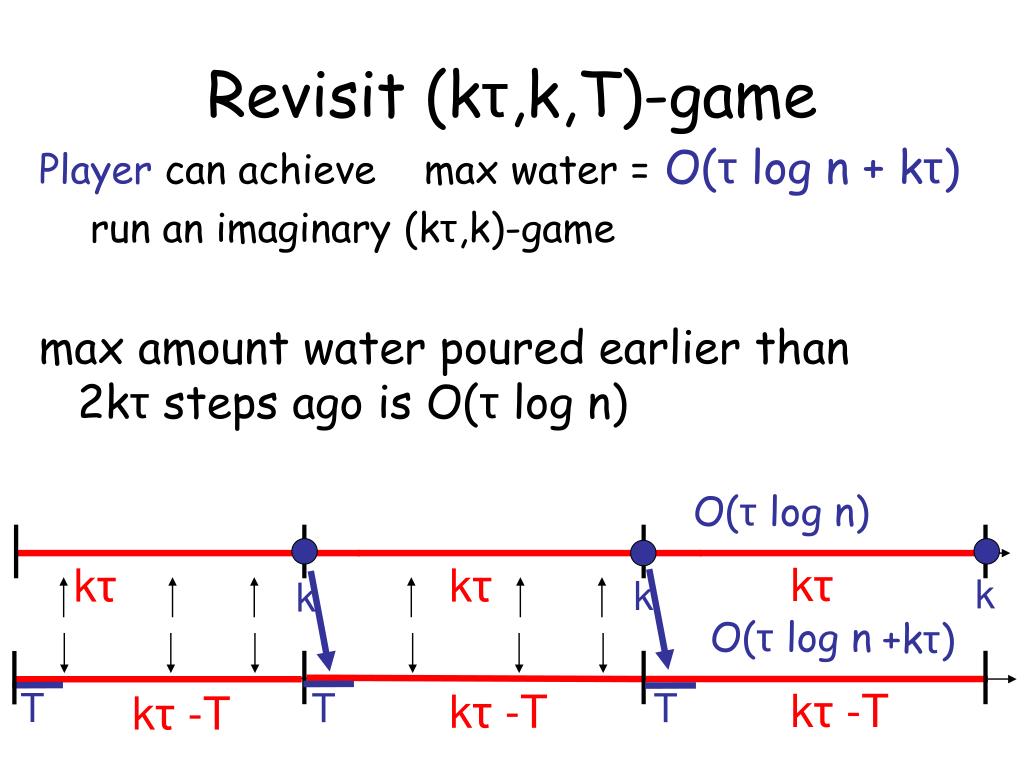 Revisit (kτ,k,T)-game

Player can achieve max water = O(τ log n + kτ)

run an imaginary (kτ,k)-game

max amount water poured earlier than 2kτ steps ago is O(τ log n)

O(τ log n)

kτ k kτ k kτ k

O(τ log n +kτ)

T kτ -T T kτ -T T kτ -T